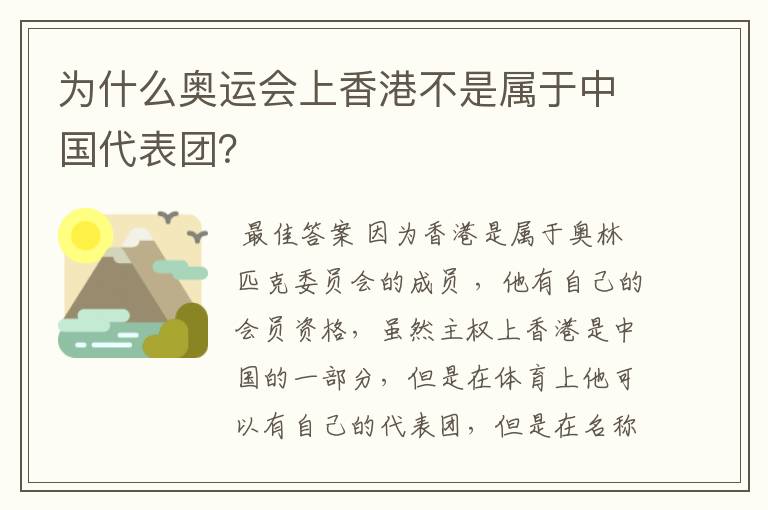 为什么奥运会上香港不是属于中国代表团?

最佳答案 因为香港是属于奥林匹克委员会的成员，他有自己的会员资格，虽然主权上香港是中国的一部分，但是在体育上他可以有自己的代表团，但是在名称